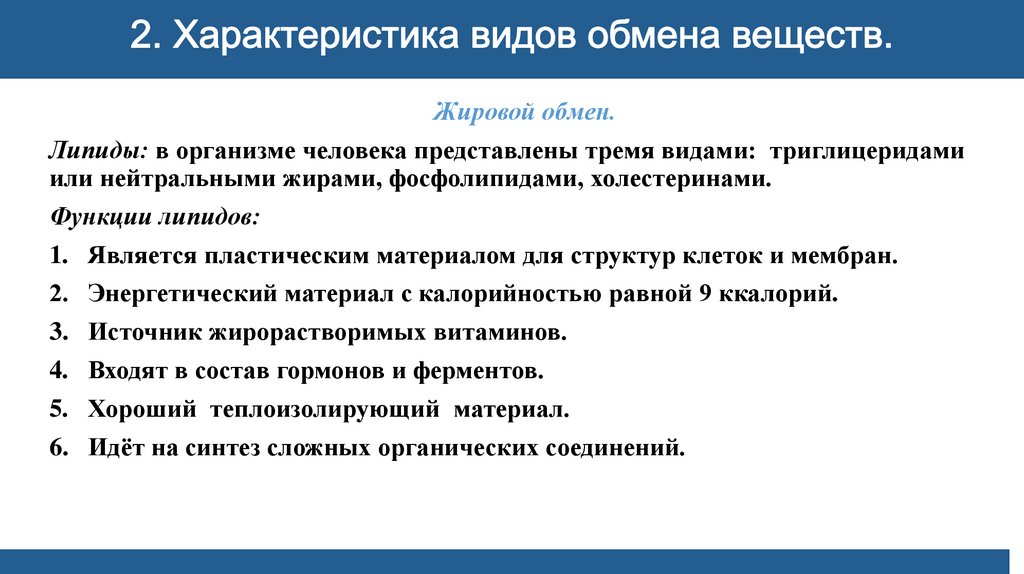 2. Характеристика видов обмена веществ.

Жировой обмен.

Липиды: в организме человека представлены тремя видами: триглицеридами или нейтральными жирами, фосфолипидами, холестеринами.

Функции липидов:

1. Является пластическим материалом для структур клеток и мембран.
2. Энергетический материал с калорийностью равной 9 ккалорий.
3. Источник жирорастворимых витаминов.
4. Входят в состав гормонов и ферментов.
5. Хороший теплоизолирующий материал.
6. Идёт на синтез сложных органических соединений.